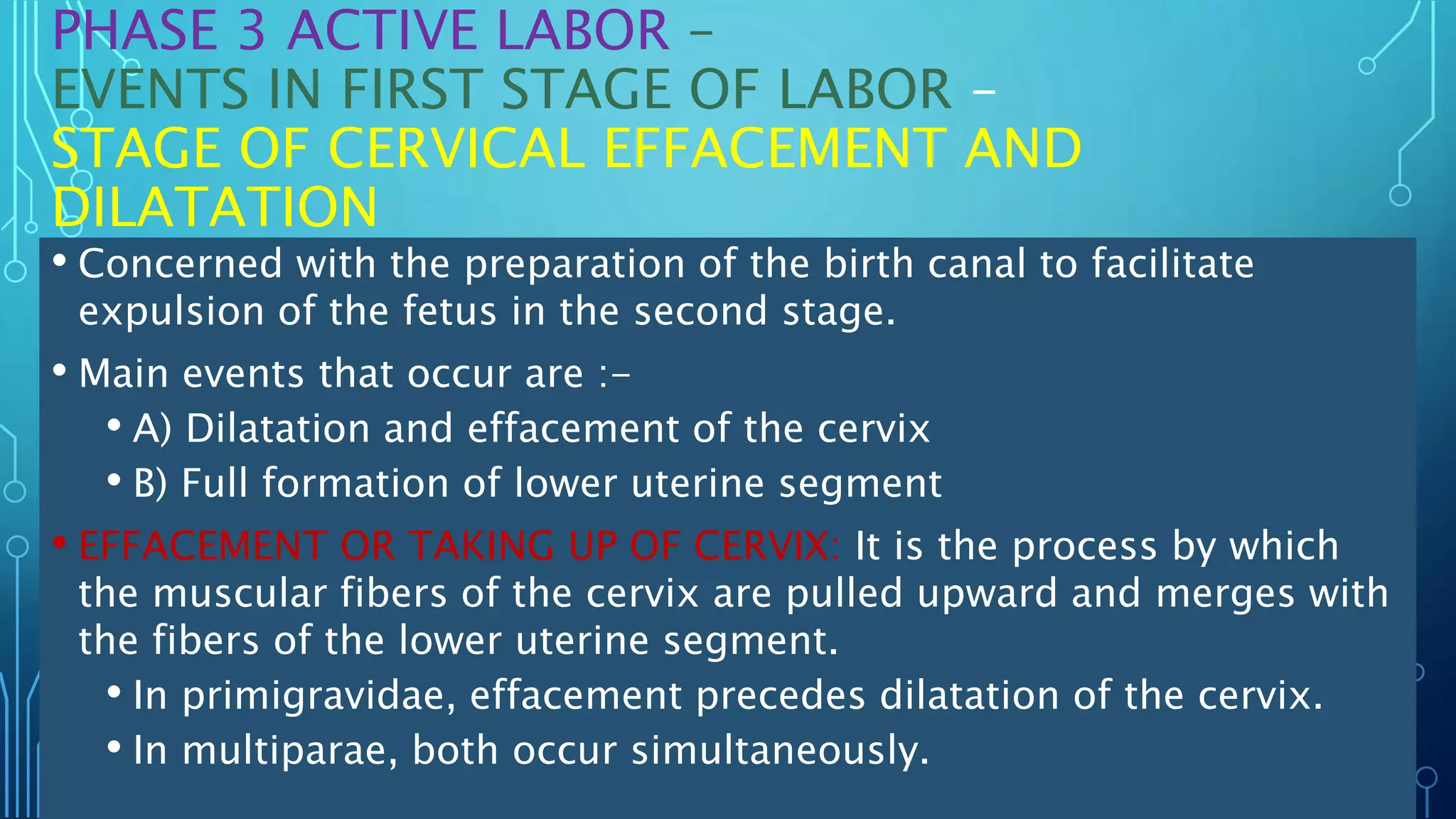 PHASE 3 ACTIVE LABOR –
EVENTS IN FIRST STAGE OF LABOR –
STAGE OF CERVICAL EFFACEMENT AND DILATATION

• Concerned with the preparation of the birth canal to facilitate expulsion of the fetus in the second stage.

• Main events that occur are :-
 • A) Dilatation and effacement of the cervix
 • B) Full formation of lower uterine segment

• EFFACEMENT OR TAKING UP OF CERVIX: It is the process by which the muscular fibers of the cervix are pulled upward and merges with the fibers of the lower uterine segment.
 • In primigravidae, effacement precedes dilatation of the cervix.
 • In multiparae, both occur simultaneously.